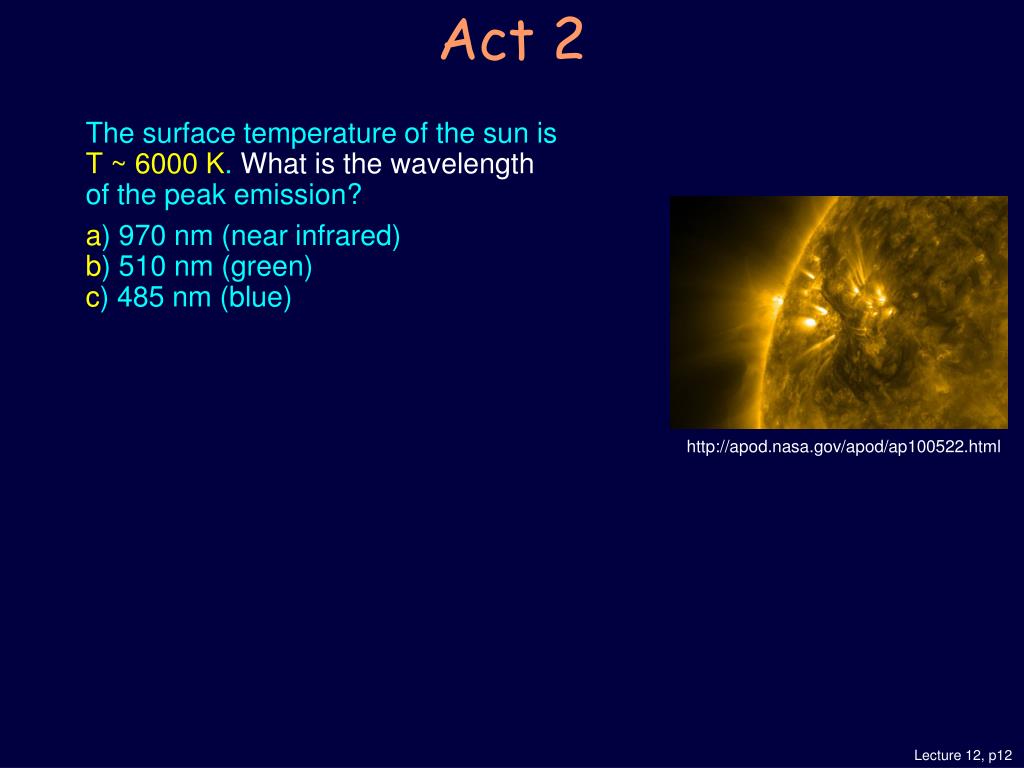 Act 2

The surface temperature of the sun is T ~ 6000 K. What is the wavelength of the peak emission?

a) 970 nm (near infrared)
b) 510 nm (green)
c) 485 nm (blue)

http://apod.nasa.gov/apod/ap100522.html

Lecture 12, p12